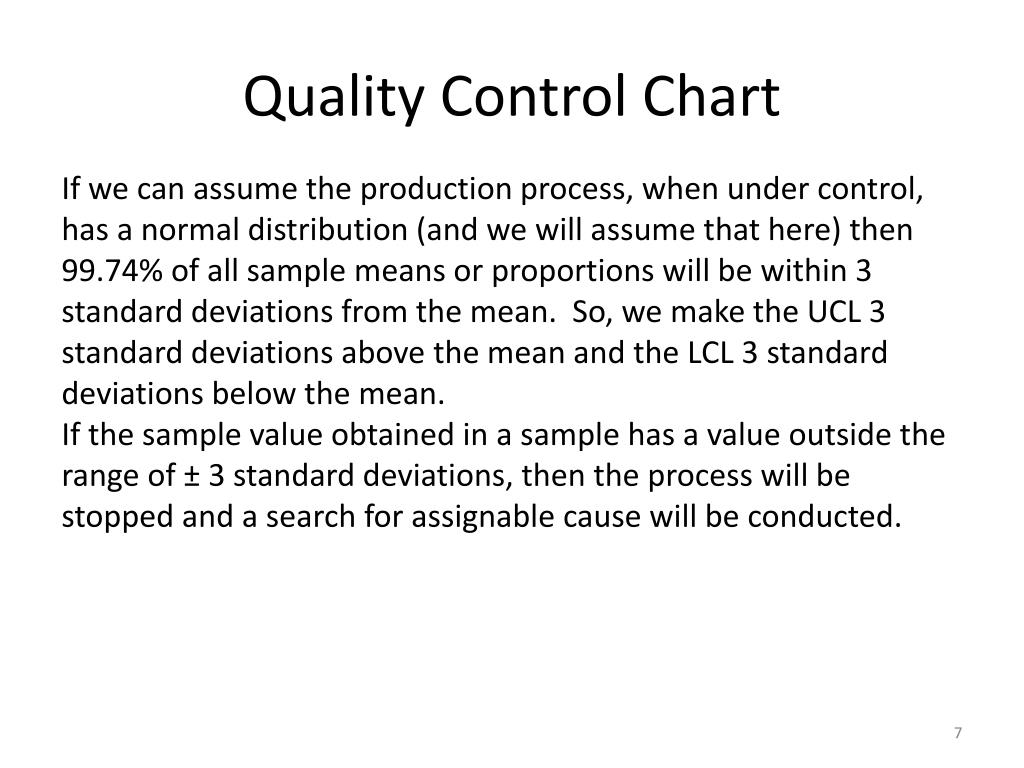 Quality Control Chart

If we can assume the production process, when under control, has a normal distribution (and we will assume that here) then 99.74% of all sample means or proportions will be within 3 standard deviations from the mean. So, we make the UCL 3 standard deviations above the mean and the LCL 3 standard deviations below the mean.
If the sample value obtained in a sample has a value outside the range of ± 3 standard deviations, then the process will be stopped and a search for assignable cause will be conducted.

7